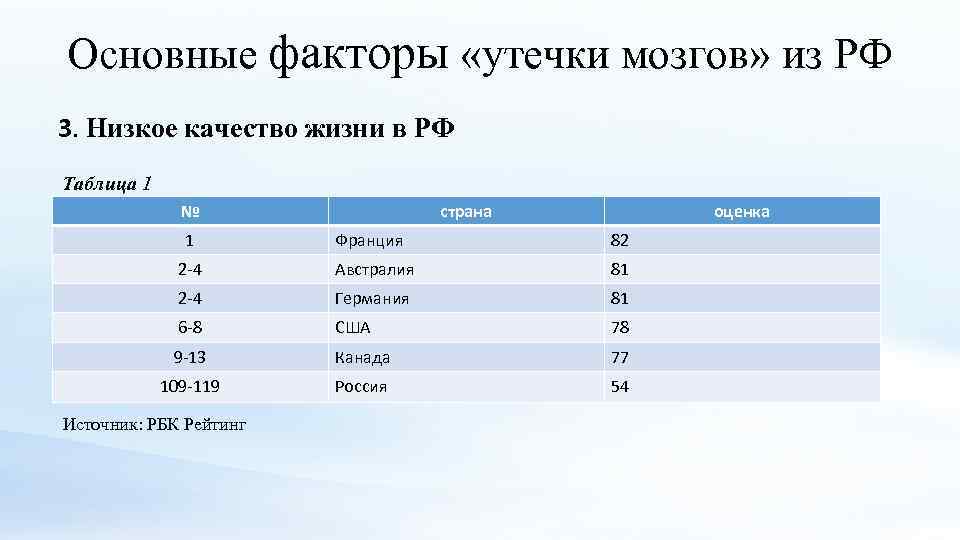 Основные факторы «утечки мозгов» из РФ

3. Низкое качество жизни в РФ

Таблица 1

| № | страна | оценка |
|---|---|---|
| 1 | Франция | 82 |
| 2-4 | Австралия | 81 |
| 2-4 | Германия | 81 |
| 6-8 | США | 78 |
| 9-13 | Канада | 77 |
| 109-119 | Россия | 54 |

Источник: РБК Рейтинг